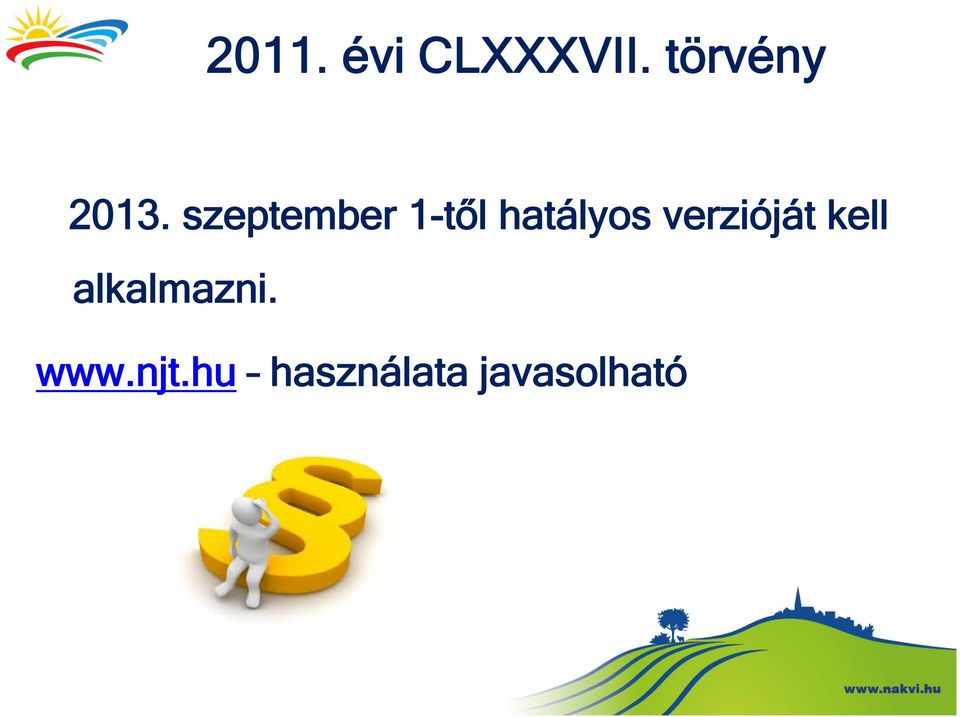 2011. évi CLXXXVII. törvény

2013. szeptember 1-től hatályos verzióját kell alkalmazni.

www.njt.hu – használata javasolható

§

www.nakvi.hu